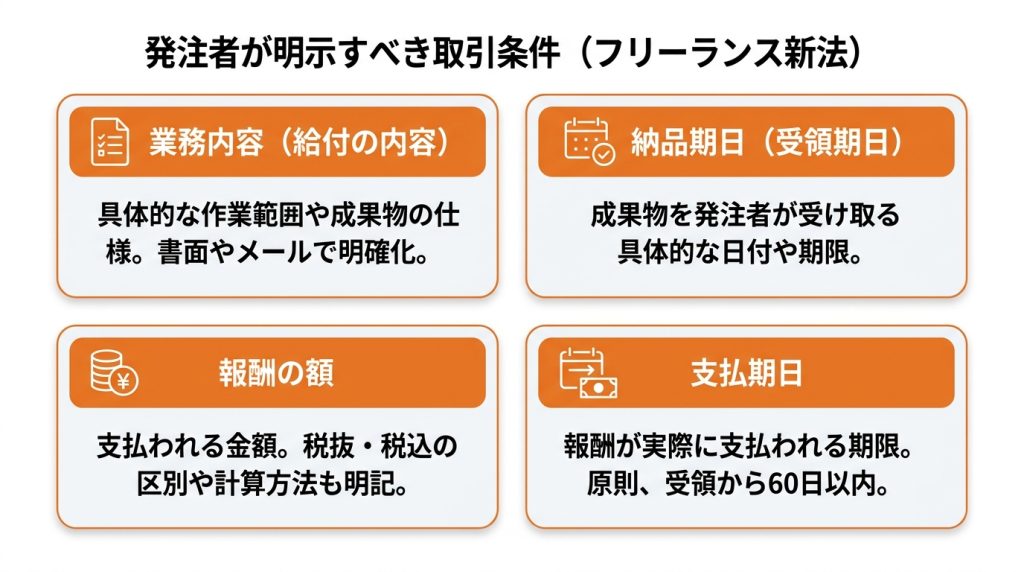 発注者が明示すべき取引条件（フリーランス新法）

業務内容（給付の内容）

具体的な作業範囲や成果物の仕様。書面やメールで明確化。

納品期日（受領期日）

成果物を発注者が受け取る具体的な日付や期限。

報酬の額

支払われる金額。税抜・税込の区別や計算方法も明記。

支払期日

報酬が実際に支払われる期限。原則、受領から60日以内。